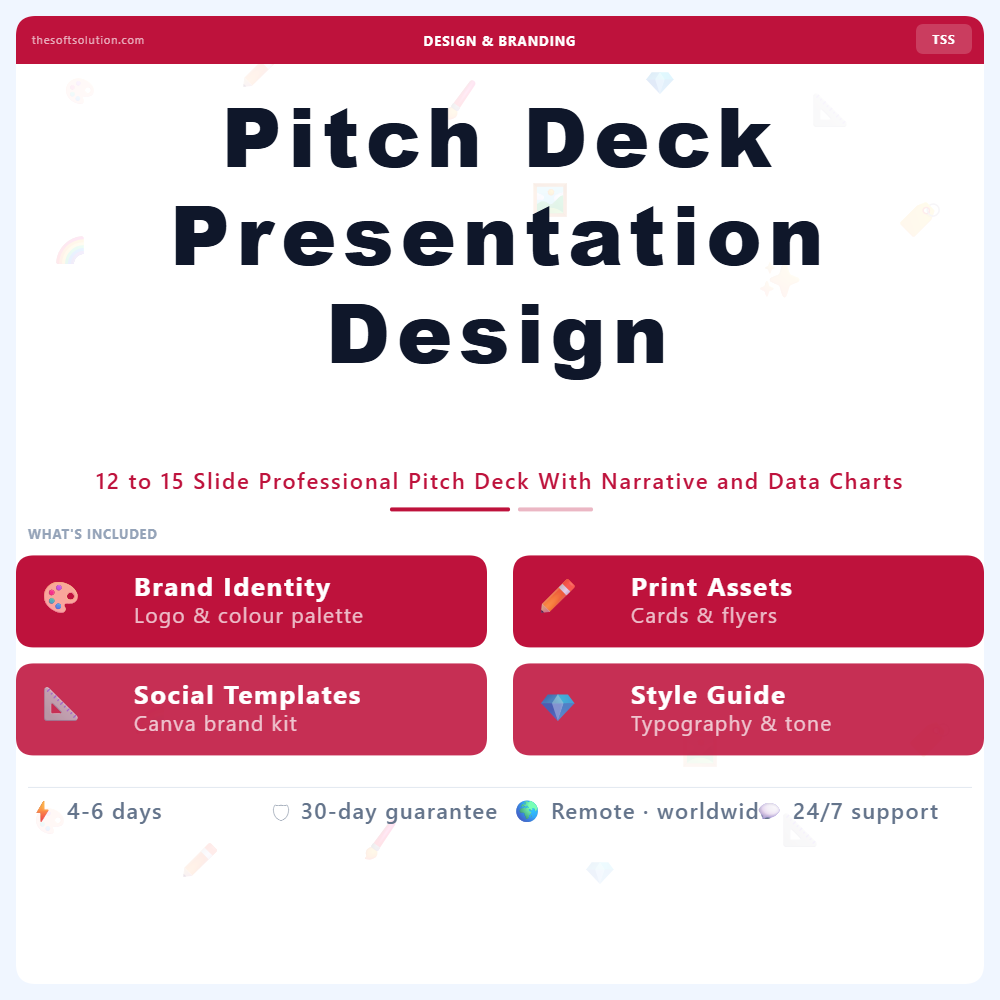 thesoftsolution.com

DESIGN & BRANDING

TSS

Pitch Deck Presentation Design

12 to 15 Slide Professional Pitch Deck With Narrative and Data Charts

WHAT'S INCLUDED

Brand Identity
Logo & colour palette

Print Assets
Cards & flyers

Social Templates
Canva brand kit

Style Guide
Typography & tone

4-6 days

30-day guarantee

Remote · worldwid

24/7 support